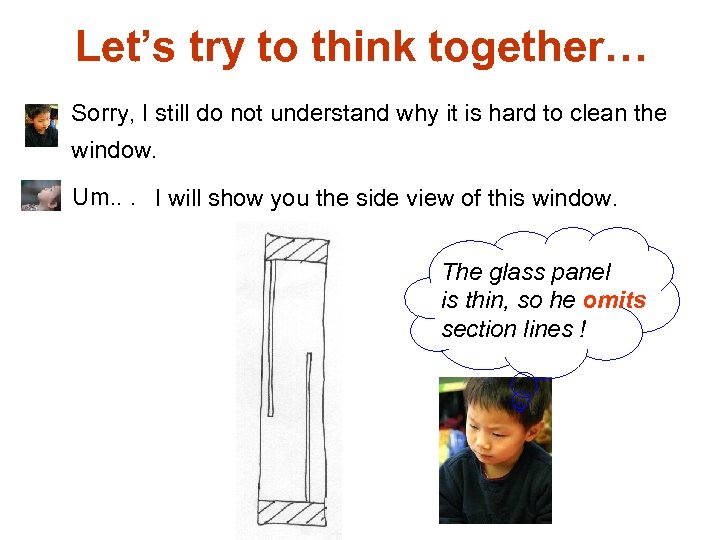 Let's try to think together…

Sorry, I still do not understand why it is hard to clean the window.

Um.. . I will show you the side view of this window.

The glass panel is thin, so he omits section lines !